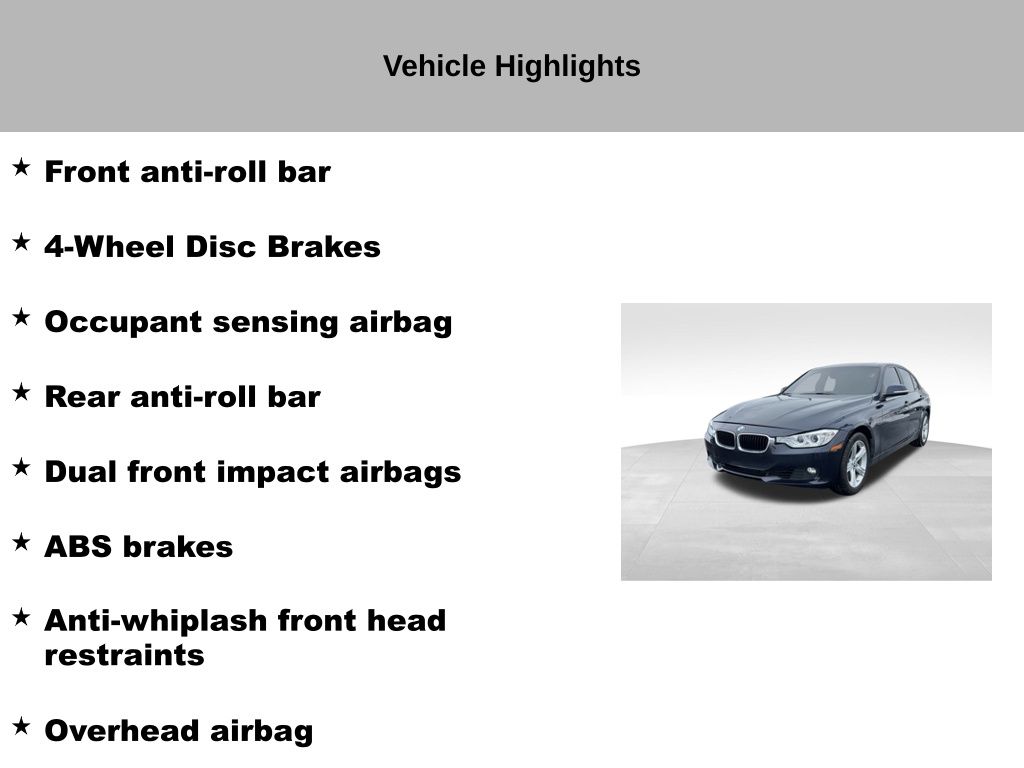 Vehicle Highlights

★ Front anti-roll bar

★ 4-Wheel Disc Brakes

★ Occupant sensing airbag

★ Rear anti-roll bar

★ Dual front impact airbags

★ ABS brakes

★ Anti-whiplash front head restraints

★ Overhead airbag